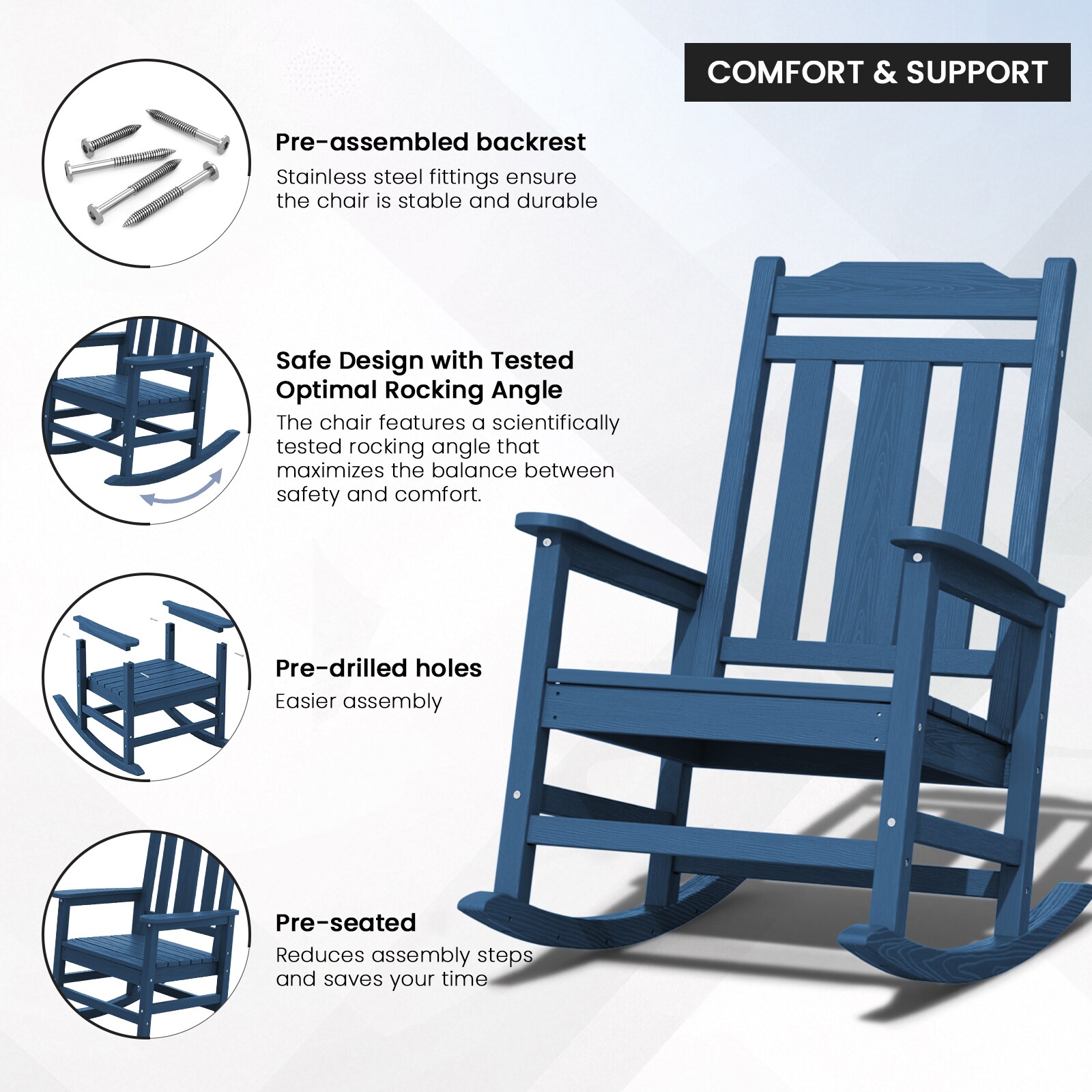 COMFORT & SUPPORT

Pre-assembled backrest
Stainless steel fittings ensure the chair is stable and durable

Safe Design with Tested Optimal Rocking Angle
The chair features a scientifically tested rocking angle that maximizes the balance between safety and comfort.

Pre-drilled holes
Easier assembly

Pre-seated
Reduces assembly steps and saves your time